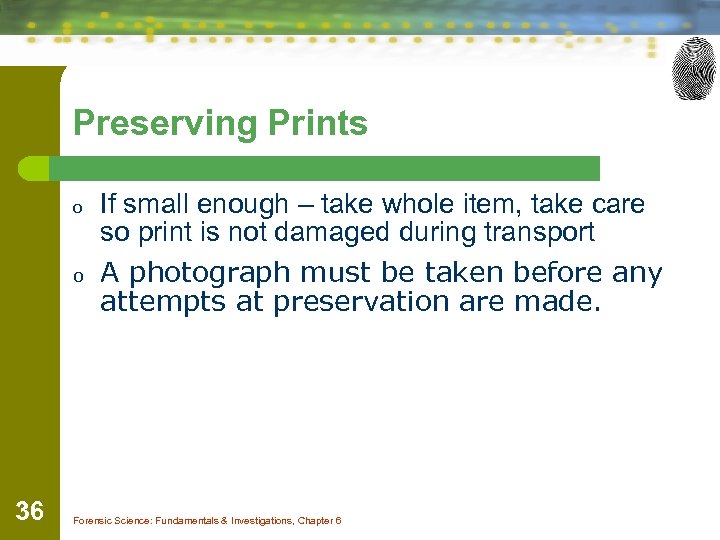 Preserving Prints

o If small enough – take whole item, take care so print is not damaged during transport

o A photograph must be taken before any attempts at preservation are made.

36

Forensic Science: Fundamentals & Investigations, Chapter 6